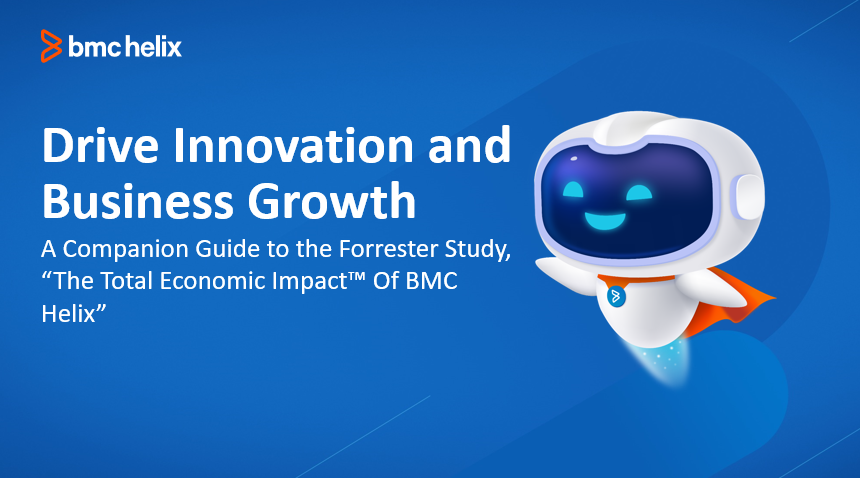 bmc helix

Drive Innovation and Business Growth

A Companion Guide to the Forrester Study, “The Total Economic Impact™ Of BMC Helix”